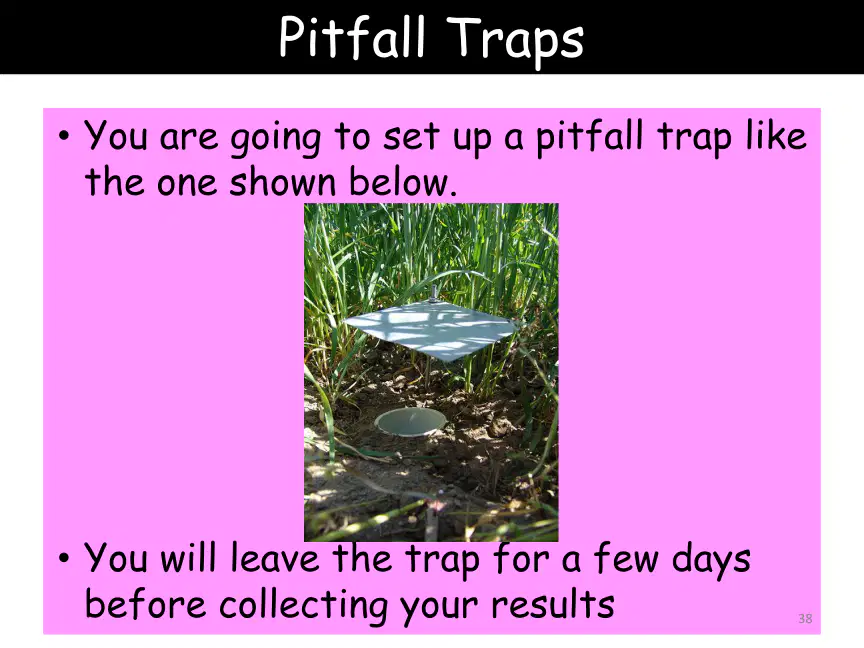 Pitfall Traps

• You are going to set up a pitfall trap like the one shown below.

• You will leave the trap for a few days before collecting your results

38